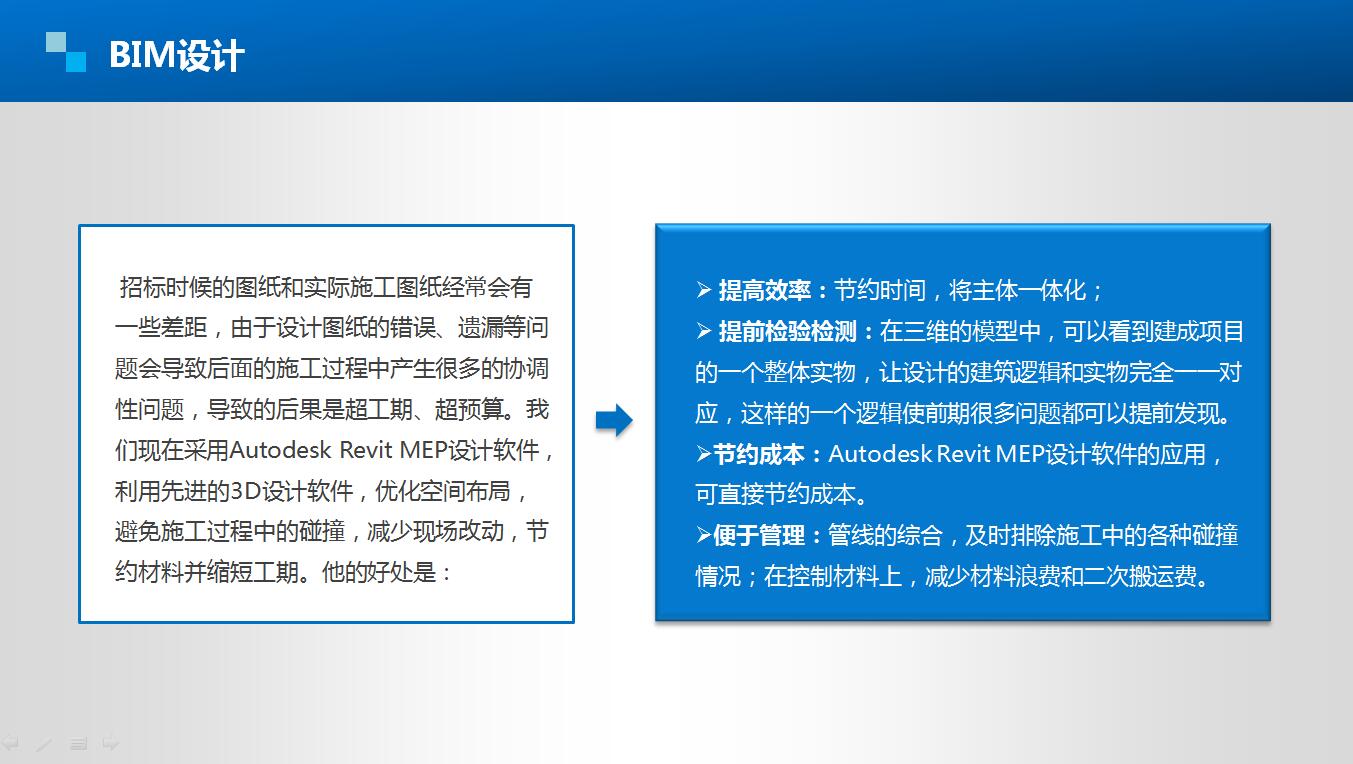 BIM设计

招标时候的图纸和实际施工图纸经常会有一些差距，由于设计图纸的错误、遗漏等问题会导致后面的施工过程中产生很多的协调性问题，导致的后果是超工期、超预算。我们现在采用Autodesk Revit MEP设计软件，利用先进的3D设计软件，优化空间布局，避免施工过程中的碰撞，减少现场改动，节约材料并缩短工期。他的好处是：

➢ 提高效率：节约时间，将主体一体化；
➢ 提前检验检测：在三维的模型中，可以看到建成项目的一个整体实物，让设计的建筑逻辑和实物完全一一对应，这样的一个逻辑使前期很多问题都可以提前发现。
➢节约成本：Autodesk Revit MEP设计软件的应用，可直接节约成本。
➢便于管理：管线的综合，及时排除施工中的各种碰撞情况；在控制材料上，减少材料浪费和二次搬运费。